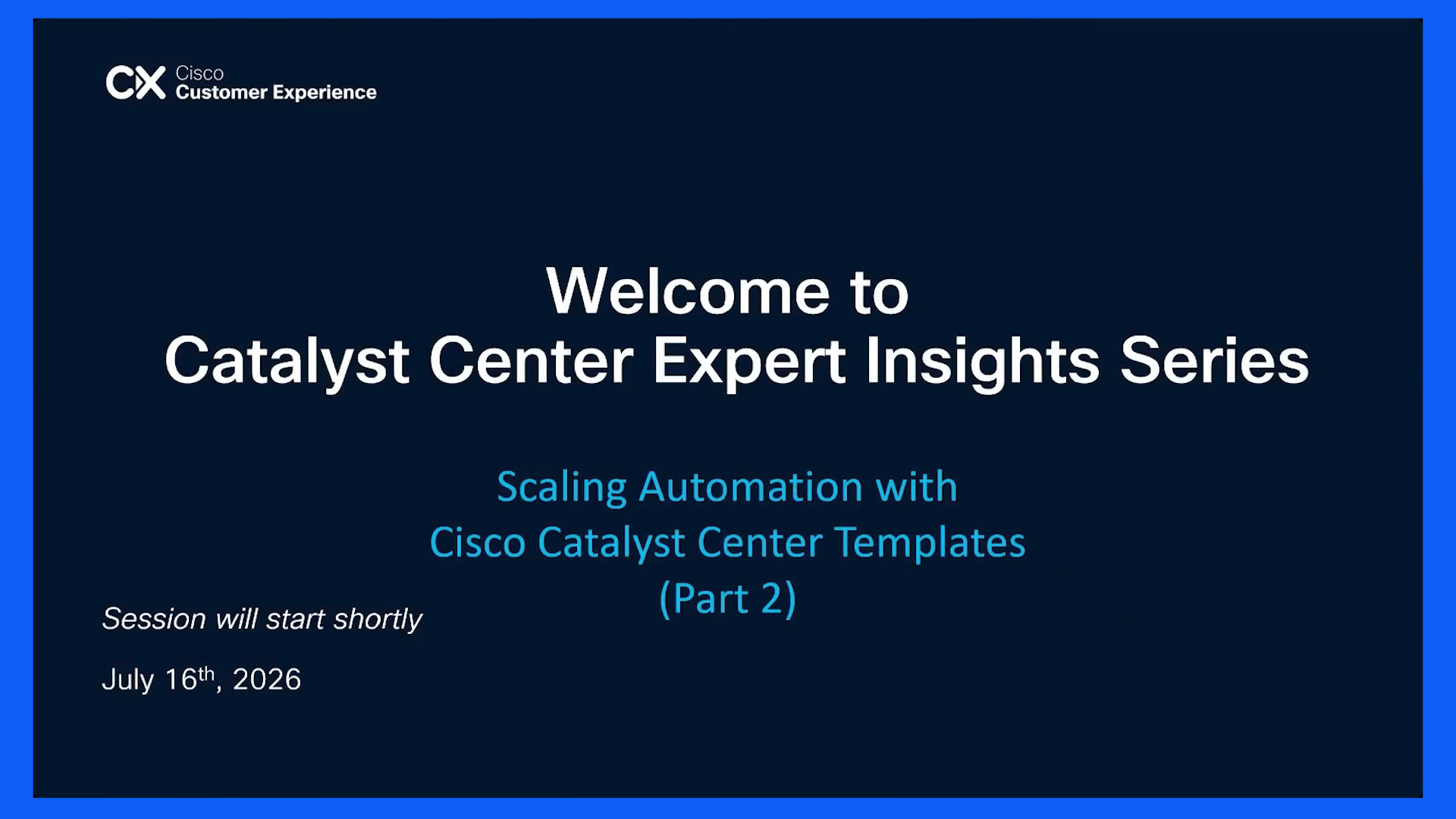 CX Cisco
Customer Experience

Welcome to
Catalyst Center Expert Insights Series

Scaling Automation with
Cisco Catalyst Center Templates
(Part 2)

Session will start shortly

July 16th, 2026